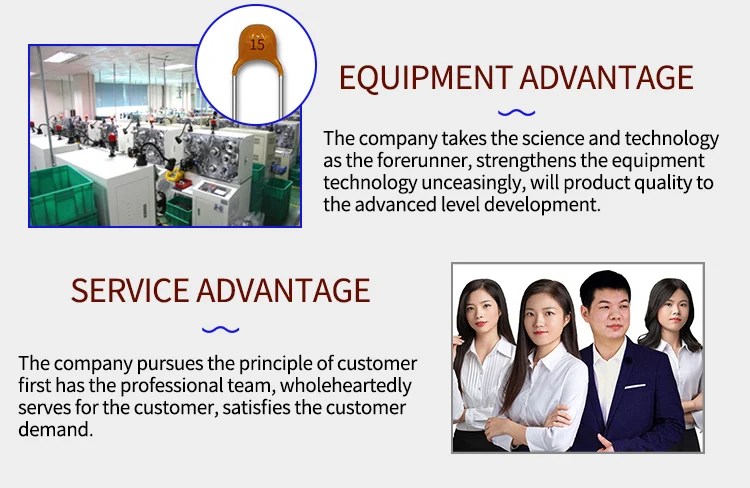 15

EQUIPMENT ADVANTAGE

The company takes the science and technology as the forerunner, strengthens the equipment technology unceasingly, will product quality to the advanced level development.

SERVICE ADVANTAGE

The company pursues the principle of customer first has the professional team, wholeheartedly serves for the customer, satisfies the customer demand.